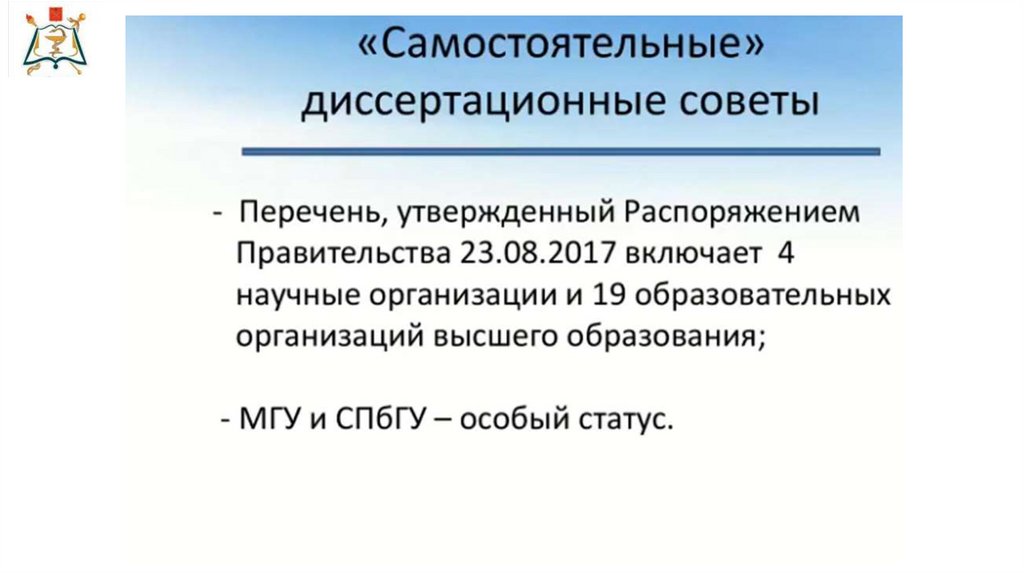 «Самостоятельные» диссертационные советы

- Перечень, утвержденный Распоряжением Правительства 23.08.2017 включает 4 научные организации и 19 образовательных организаций высшего образования;

- МГУ и СПбГУ – особый статус.